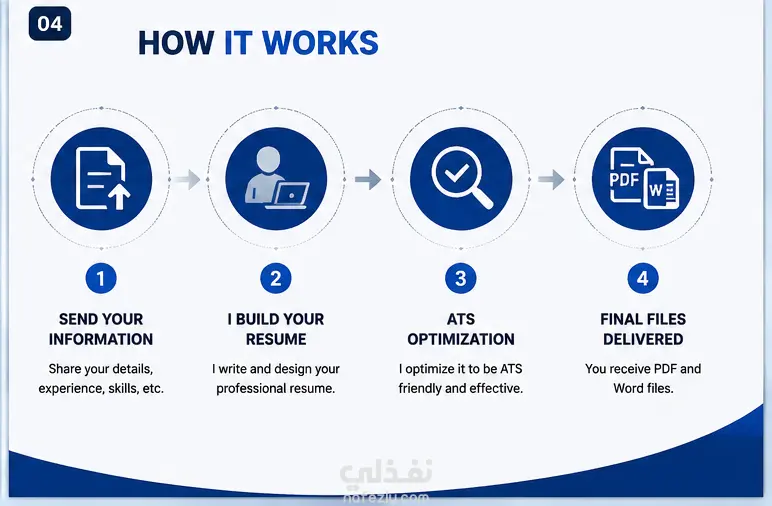 04

HOW IT WORKS

PDF W

1
SEND YOUR INFORMATION
Share your details, experience, skills, etc.

2
I BUILD YOUR RESUME
I write and design your professional resume.

3
ATS OPTIMIZATION
I optimize it to be ATS friendly and effective.

4
FINAL FILES DELIVERED
You receive PDF and Word files.

نفذلي
nafezly.com